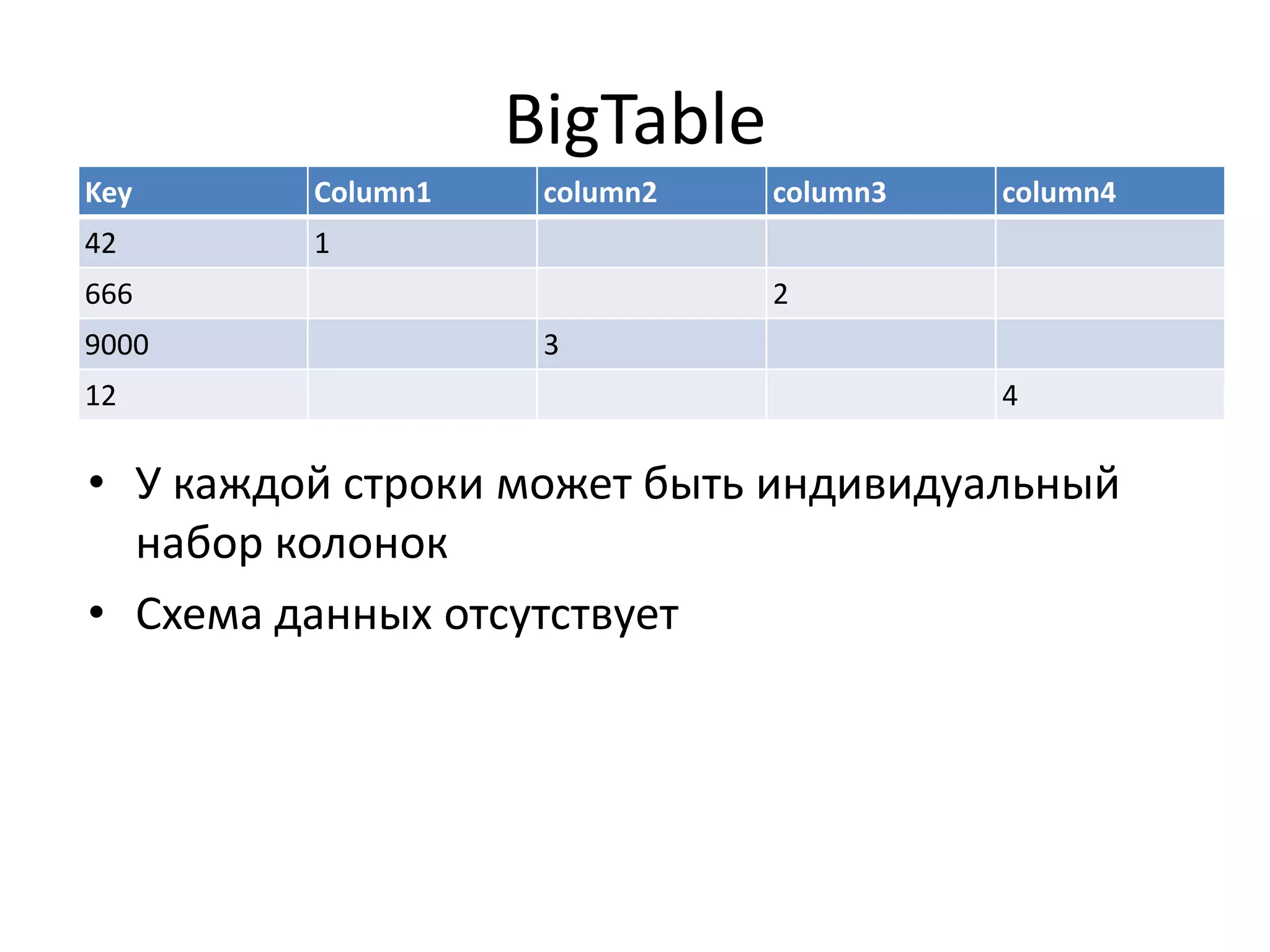 BigTable

| Key | Column1 | column2 | column3 | column4 |
|---|---|---|---|---|
| 42 | 1 | | | |
| 666 | | | 2 | |
| 9000 | | 3 | | |
| 12 | | | | 4 |

• У каждой строки может быть индивидуальный набор колонок

• Схема данных отсутствует